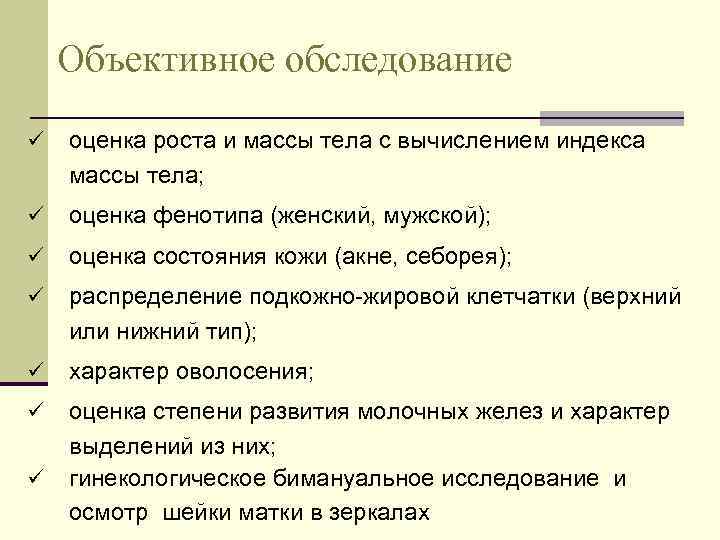 Объективное обследование

✓ оценка роста и массы тела с вычислением индекса массы тела;

✓ оценка фенотипа (женский, мужской);

✓ оценка состояния кожи (акне, себорея);

✓ распределение подкожно-жировой клетчатки (верхний или нижний тип);

✓ характер оволосения;

✓ оценка степени развития молочных желез и характер выделений из них;

✓ гинекологическое бимануальное исследование и осмотр шейки матки в зеркалах